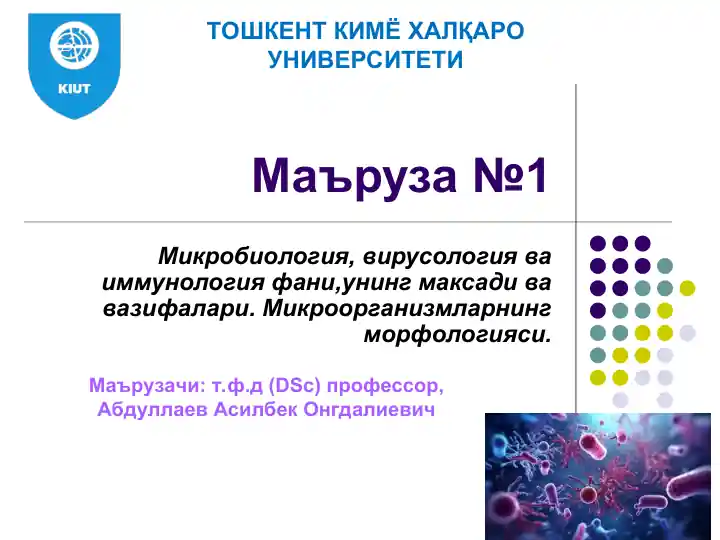 KIUT

ТОШКЕНТ КИМЁ ХАЛҚАРО УНИВЕРСИТЕТИ

Маъруза №1

Микробиология, вирусология ва иммунология фани,унинг максади ва вазифалари. Микроорганизмларнинг морфологияси.

Маърузачи: т.ф.д (DSc) профессор, Абдуллаев Асилбек Онгдалиевич